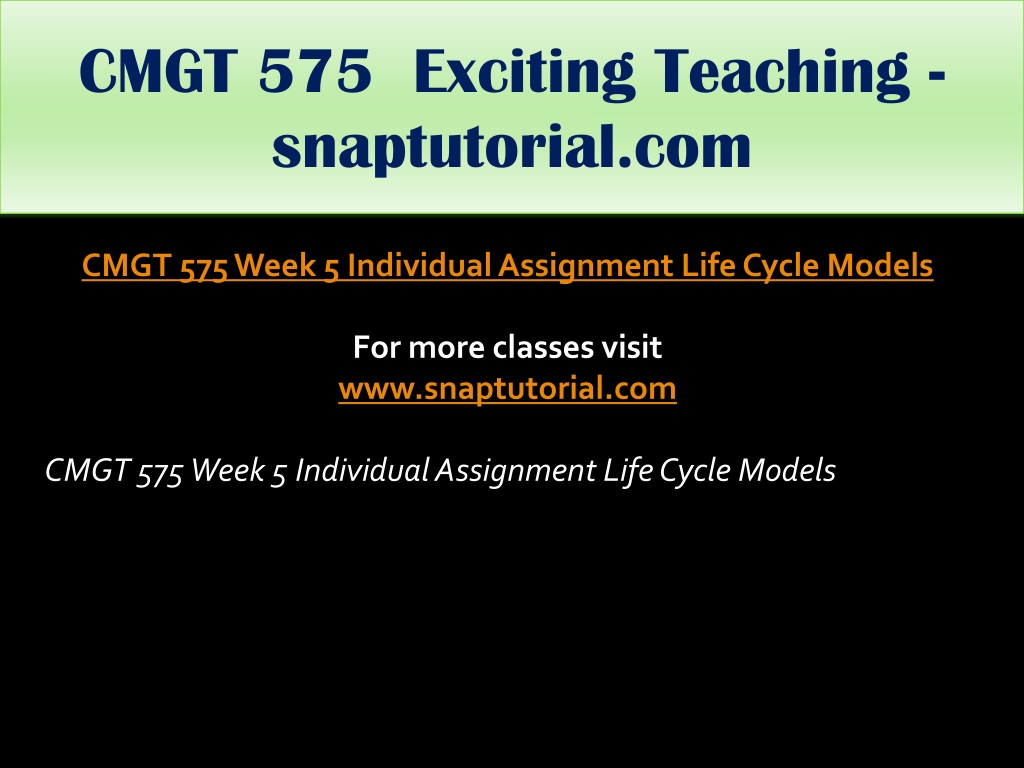 CMGT 575 Exciting Teaching - snaptutorial.com

CMGT 575 Week 5 Individual Assignment Life Cycle Models

For more classes visit
www.snaptutorial.com

CMGT 575 Week 5 Individual Assignment Life Cycle Models